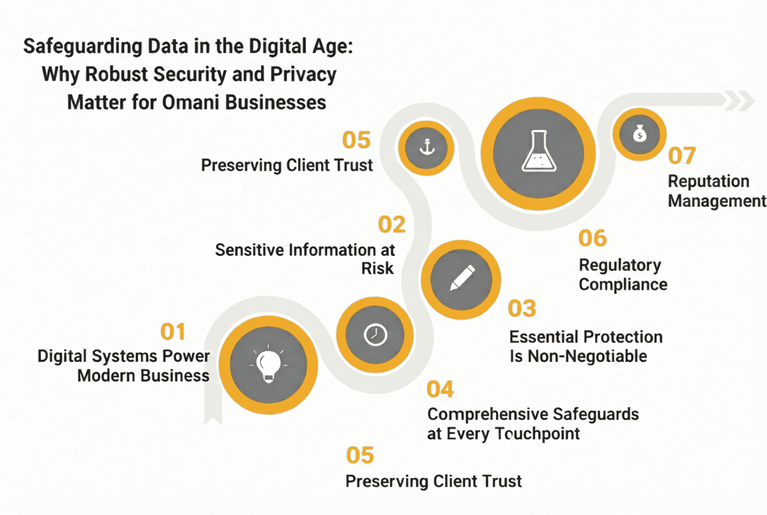 Safeguarding Data in the Digital Age: Why Robust Security and Privacy Matter for Omani Businesses

05
Preserving Client Trust

07
Reputation Management

02
Sensitive Information at Risk

06
Regulatory Compliance

01
Digital Systems Power Modern Business

03
Essential Protection Is Non-Negotiable

04
Comprehensive Safeguards at Every Touchpoint

05
Preserving Client Trust